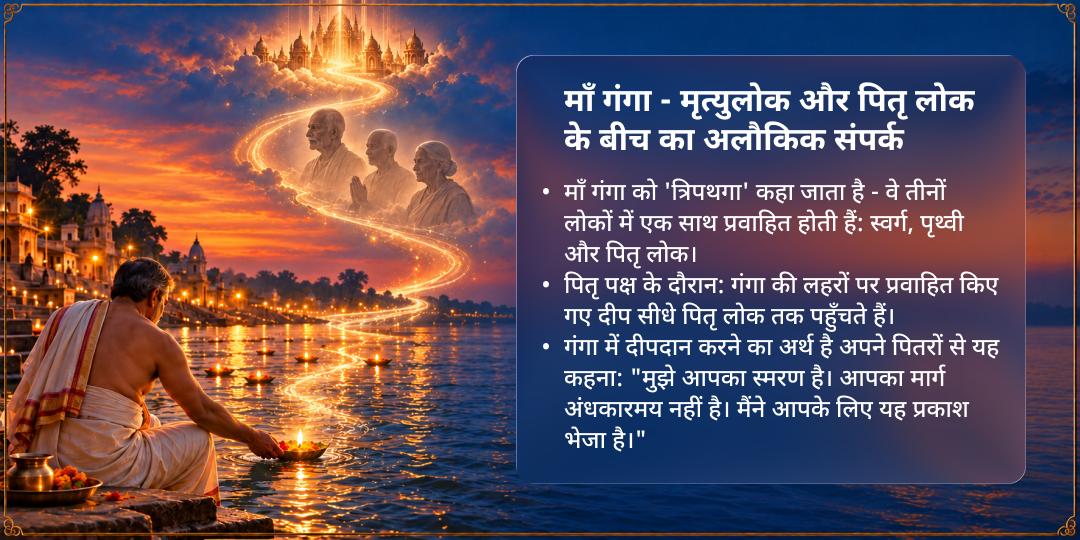 माँ गंगा - मृत्युलोक और पितृ लोक के बीच का अलौकिक संपर्क

• माँ गंगा को 'त्रिपथगा' कहा जाता है - वे तीनों लोकों में एक साथ प्रवाहित होती हैं: स्वर्ग, पृथ्वी और पितृ लोक।
• पितृ पक्ष के दौरान: गंगा की लहरों पर प्रवाहित किए गए दीप सीधे पितृ लोक तक पहुँचते हैं।
• गंगा में दीपदान करने का अर्थ है अपने पितरों से यह कहना: "मुझे आपका स्मरण है। आपका मार्ग अंधकारमय नहीं है। मैंने आपके लिए यह प्रकाश भेजा है।"